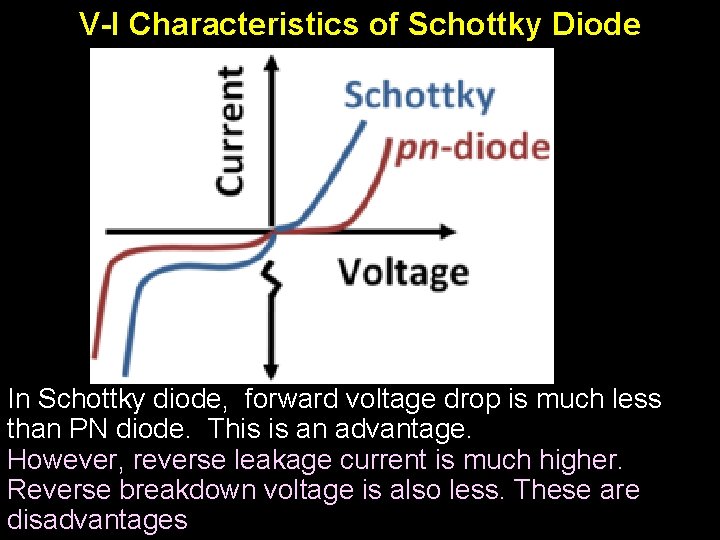 V-I Characteristics of Schottky Diode

Current

Schottky

pn-diode

Voltage

In Schottky diode, forward voltage drop is much less than PN diode. This is an advantage.
However, reverse leakage current is much higher.
Reverse breakdown voltage is also less. These are disadvantages